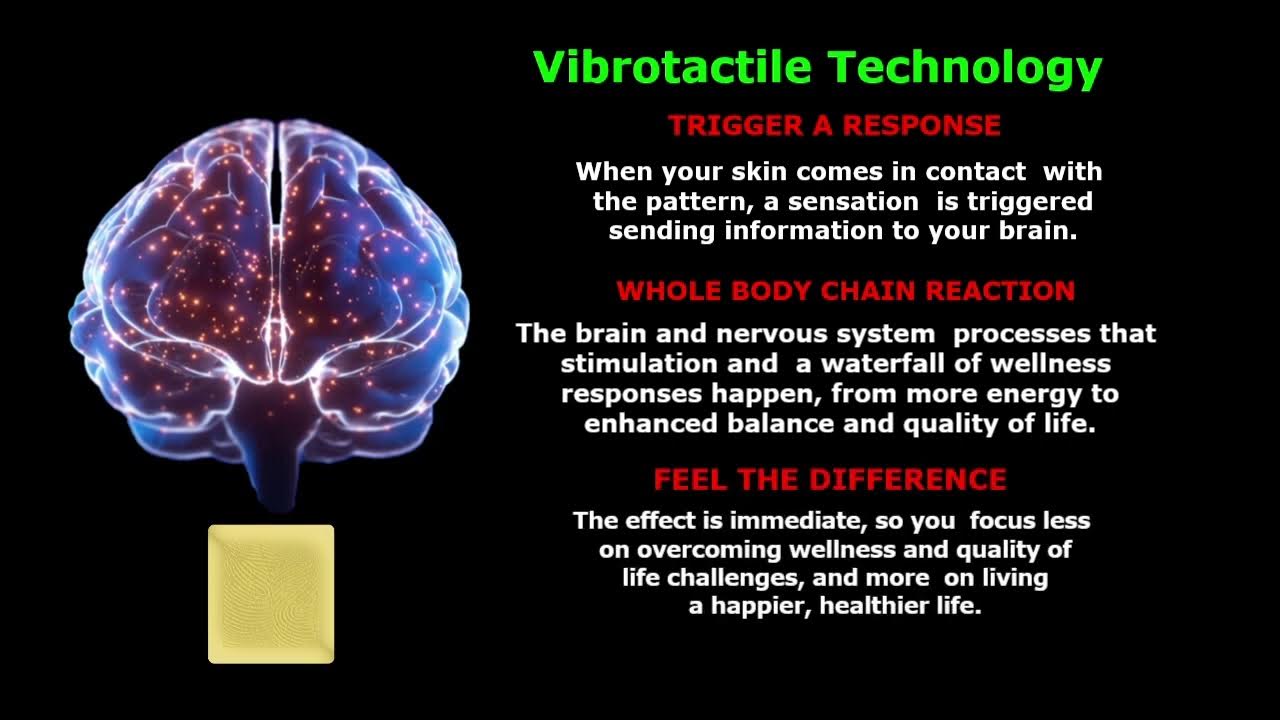 Vibrotactile Technology

TRIGGER A RESPONSE

When your skin comes in contact with the pattern, a sensation is triggered sending information to your brain.

WHOLE BODY CHAIN REACTION

The brain and nervous system processes that stimulation and a waterfall of wellness responses happen, from more energy to enhanced balance and quality of life.

FEEL THE DIFFERENCE

The effect is immediate, so you focus less on overcoming wellness and quality of life challenges, and more on living a happier, healthier life.